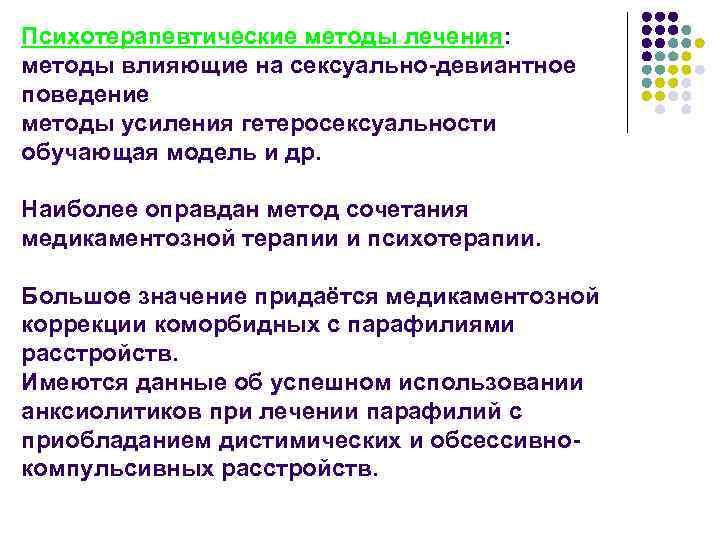 Психотерапевтические методы лечения:
методы влияющие на сексуально-девиантное поведение
методы усиления гетеросексуальности
обучающая модель и др.

Наиболее оправдан метод сочетания медикаментозной терапии и психотерапии.

Большое значение придаётся медикаментозной коррекции коморбидных с парафилиями расстройств.
Имеются данные об успешном использовании анксиолитиков при лечении парафилий с приобладанием дистимических и обсессивно-компульсивных расстройств.